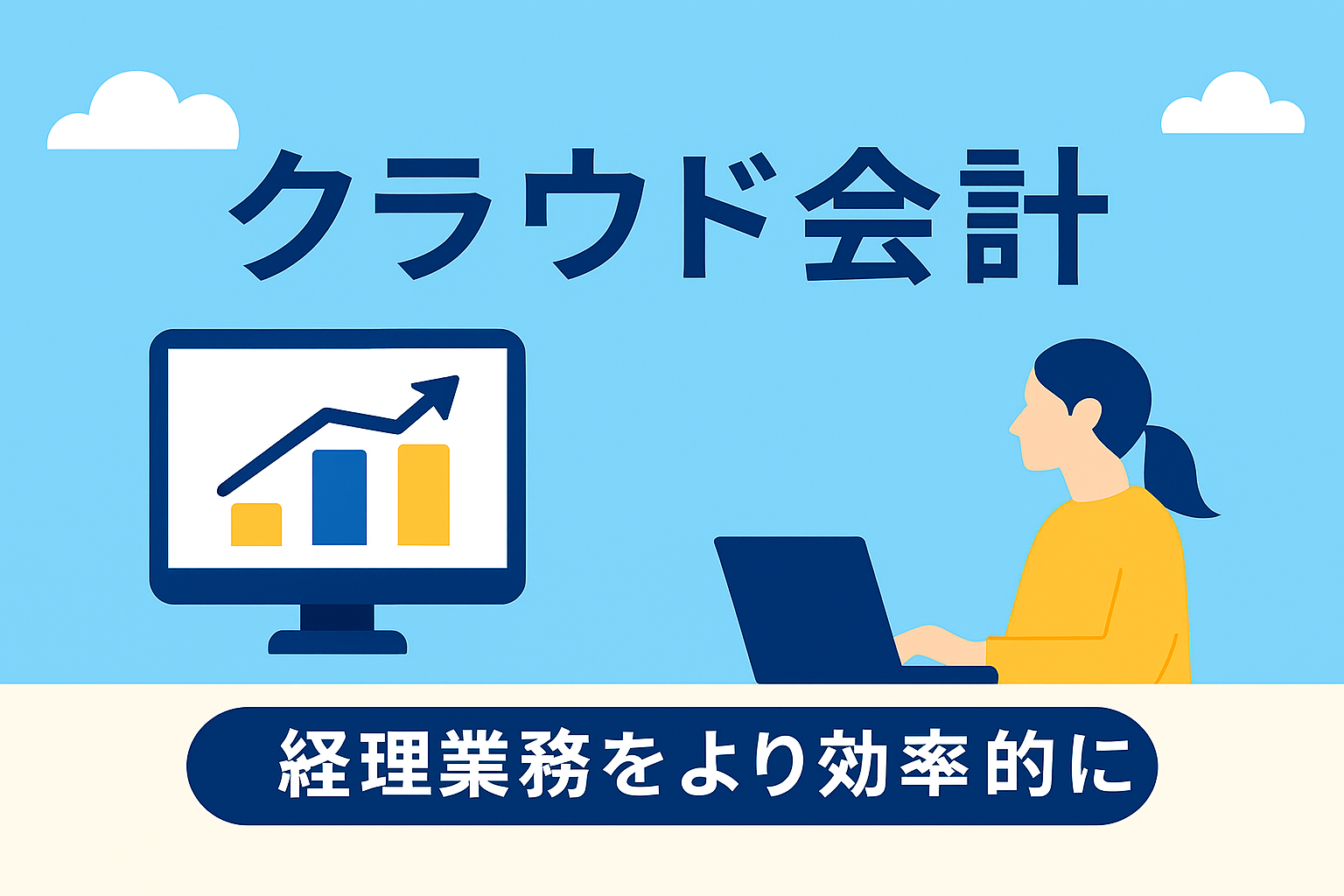 クラウド会計

経理業務をより効率的に